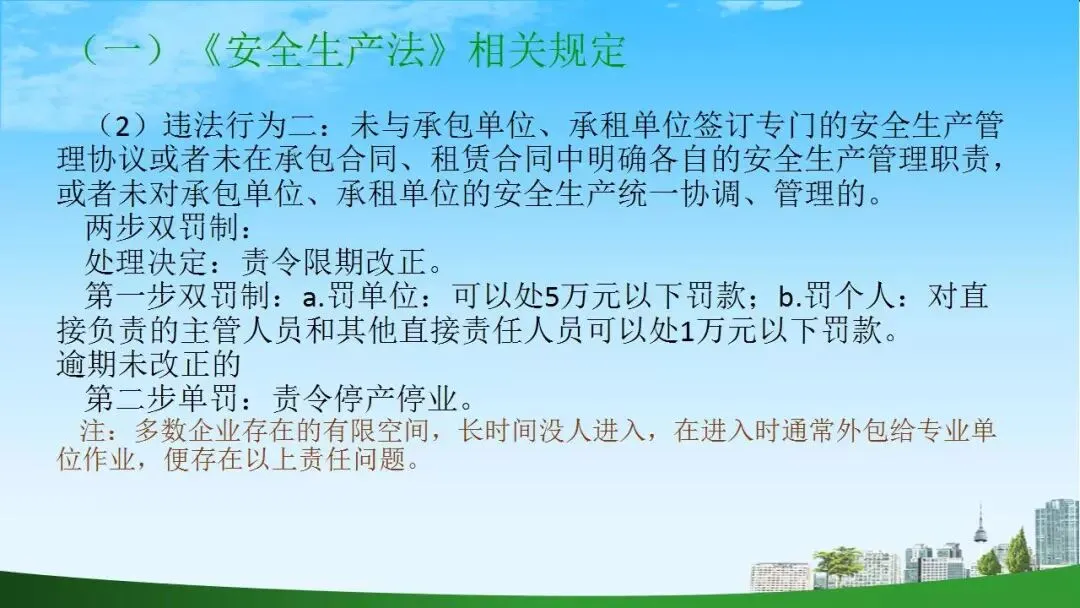 （一）《安全生产法》相关规定

（2）违法行为二：未与承包单位、承租单位签订专门的安全生产管理协议或者未在承包合同、租赁合同中明确各自的安全生产管理职责，或者未对承包单位、承租单位的安全生产统一协调、管理的。

两步双罚制：

处理决定：责令限期改正。

第一步双罚制：a.罚单位：可以处5万元以下罚款；b.罚个人：对直接负责的主管人员和其他直接责任人员可以处1万元以下罚款。

逾期未改正的

第二步单罚：责令停产停业。

注：多数企业存在的有限空间，长时间没人进入，在进入时通常外包给专业单位作业，便存在以上责任问题。